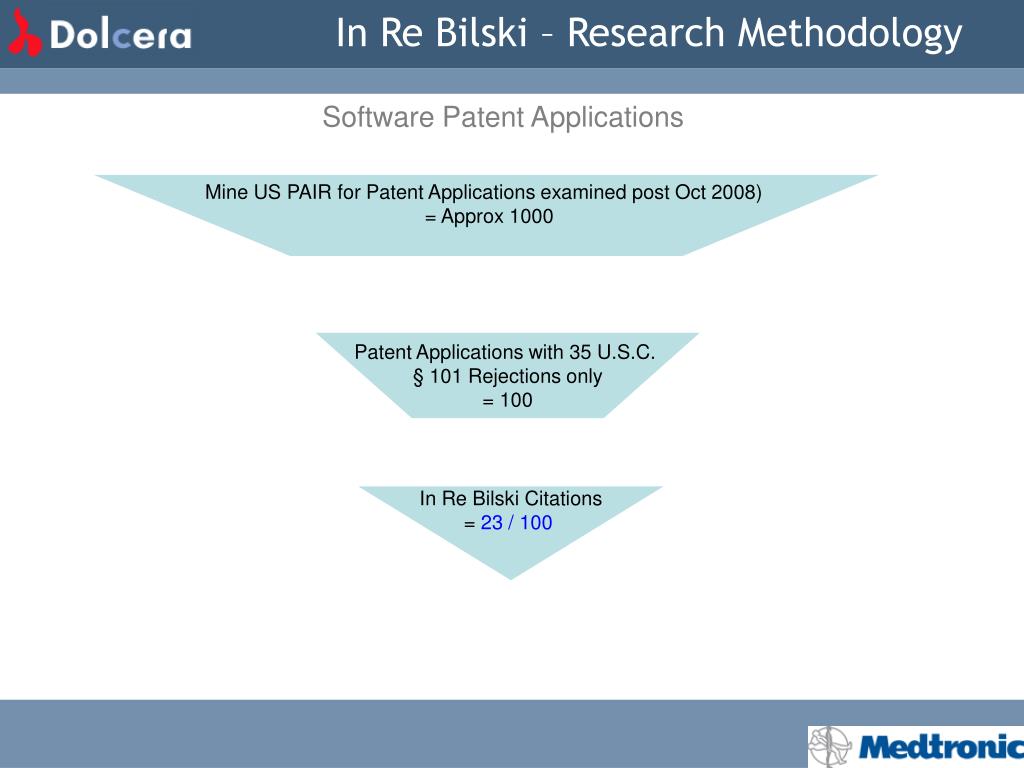 Dolcera

In Re Bilski – Research Methodology

Software Patent Applications

Mine US PAIR for Patent Applications examined post Oct 2008)
= Approx 1000

Patent Applications with 35 U.S.C. § 101 Rejections only
= 100

In Re Bilski Citations
= 23 / 100

Medtronic